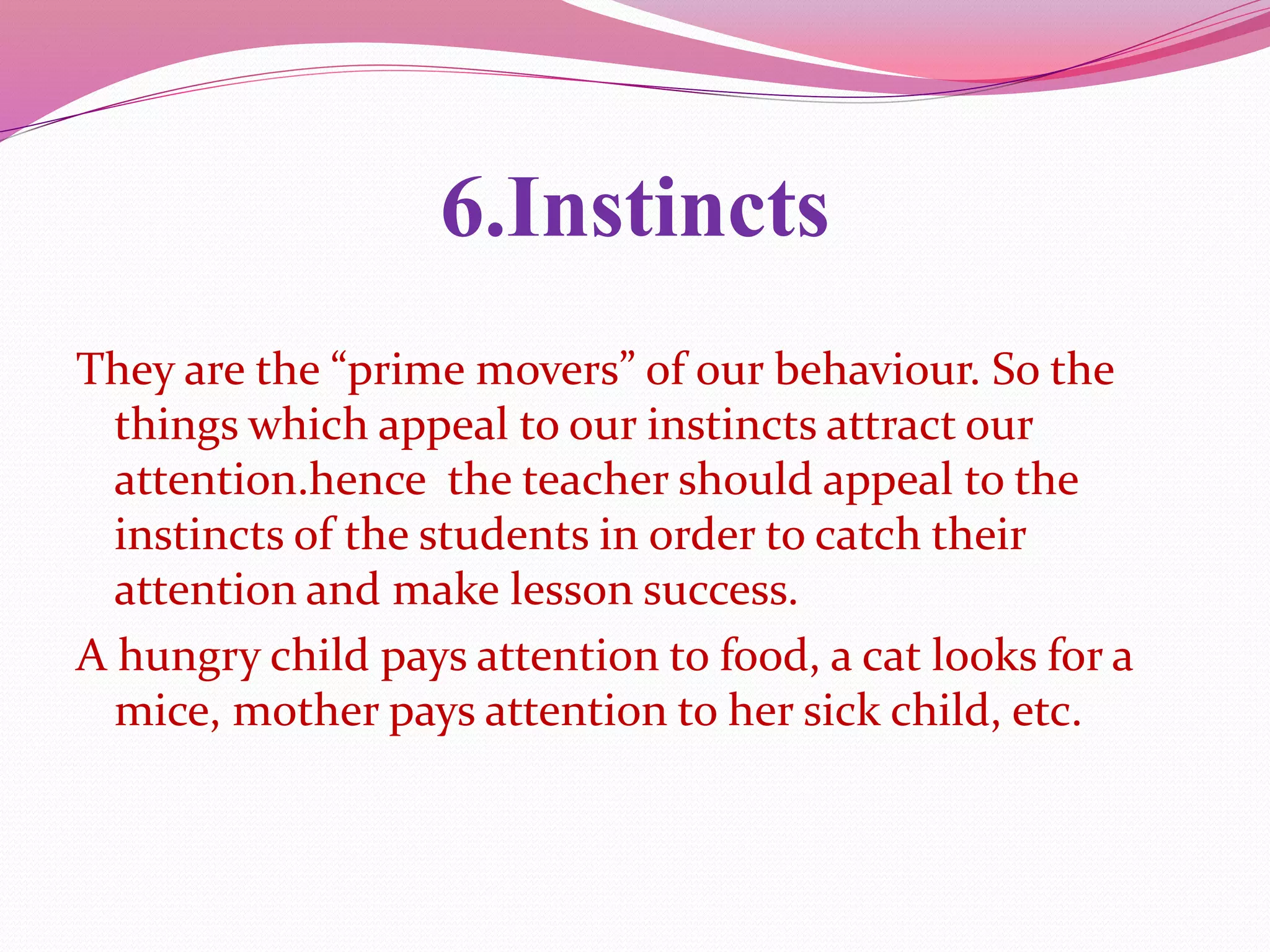 6.Instincts

They are the “prime movers” of our behaviour. So the things which appeal to our instincts attract our attention.hence the teacher should appeal to the instincts of the students in order to catch their attention and make lesson success.

A hungry child pays attention to food, a cat looks for a mice, mother pays attention to her sick child, etc.